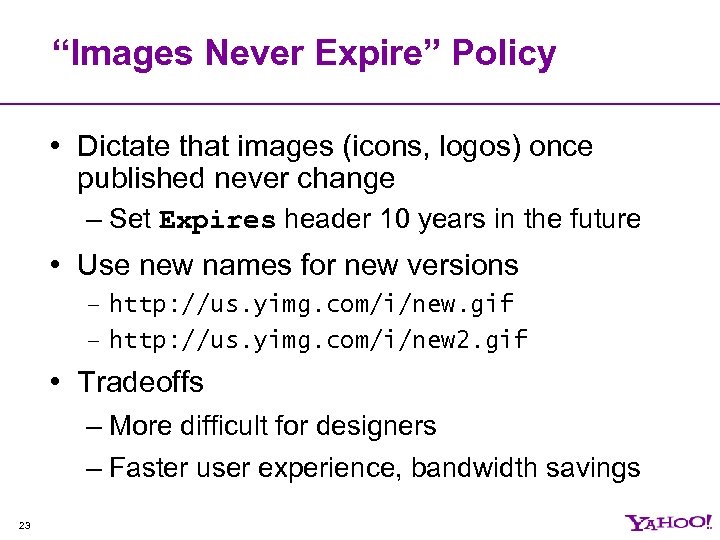 “Images Never Expire” Policy

• Dictate that images (icons, logos) once published never change

– Set Expires header 10 years in the future

• Use new names for new versions

– http://us.yimg.com/i/new.gif

– http://us.yimg.com/i/new2.gif

• Tradeoffs

– More difficult for designers

– Faster user experience, bandwidth savings

23

YAHOO!